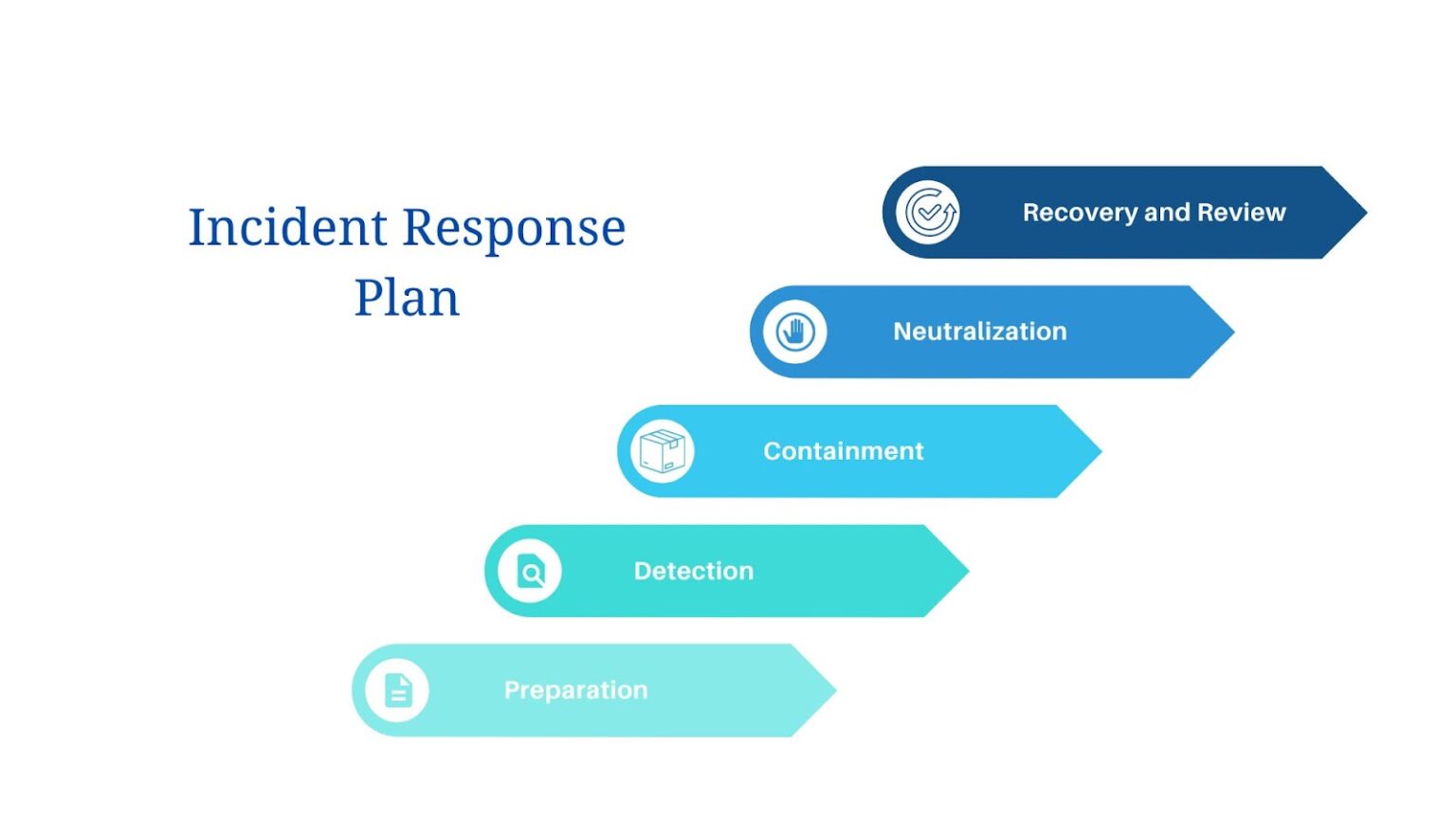 Incident Response Plan

Recovery and Review

Neutralization

Containment

Detection

Preparation